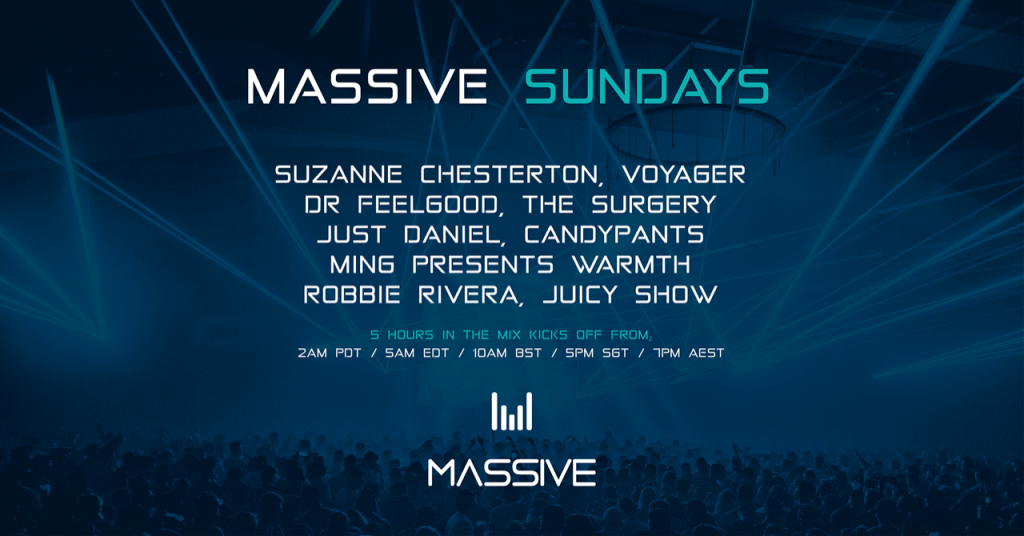 MASSIVE SUNDAYS

SUZANNE CHESTERTON, VOYAGER
DR FEELGOOD, THE SURGERY
JUST DANIEL, CANDYPANTS
MING PRESENTS WARMTH
ROBBIE RIVERA, JUICY SHOW

5 HOURS IN THE MIX KICKS OFF FROM,
2AM PDT / 5AM EDT / 10AM BST / 5PM SGT / 7PM AEST

MASSIVE